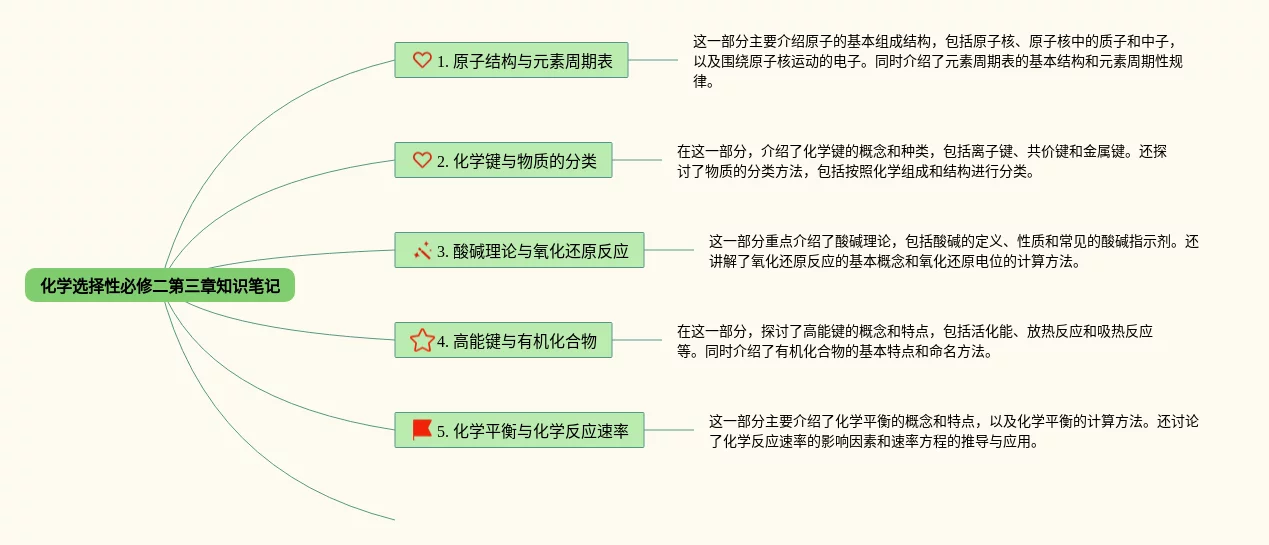 化学选择性必修二第三章知识笔记

1. 原子结构与元素周期表

这一部分主要介绍原子的基本组成结构，包括原子核、原子核中的质子和中子，以及围绕原子核运动的电子。同时介绍了元素周期表的基本结构和元素周期性规律。

2. 化学键与物质的分类

在这一部分，介绍了化学键的概念和种类，包括离子键、共价键和金属键。还探讨了物质的分类方法，包括按照化学组成和结构进行分类。

3. 酸碱理论与氧化还原反应

这一部分重点介绍了酸碱理论，包括酸碱的定义、性质和常见的酸碱指示剂。还讲解了氧化还原反应的基本概念和氧化还原电位的计算方法。

4. 高能键与有机化合物

在这一部分，探讨了高能键的概念和特点，包括活化能、放热反应和吸热反应等。同时介绍了有机化合物的基本特点和命名方法。

5. 化学平衡与化学反应速率

这一部分主要介绍了化学平衡的概念和特点，以及化学平衡的计算方法。还讨论了化学反应速率的影响因素和速率方程的推导与应用。